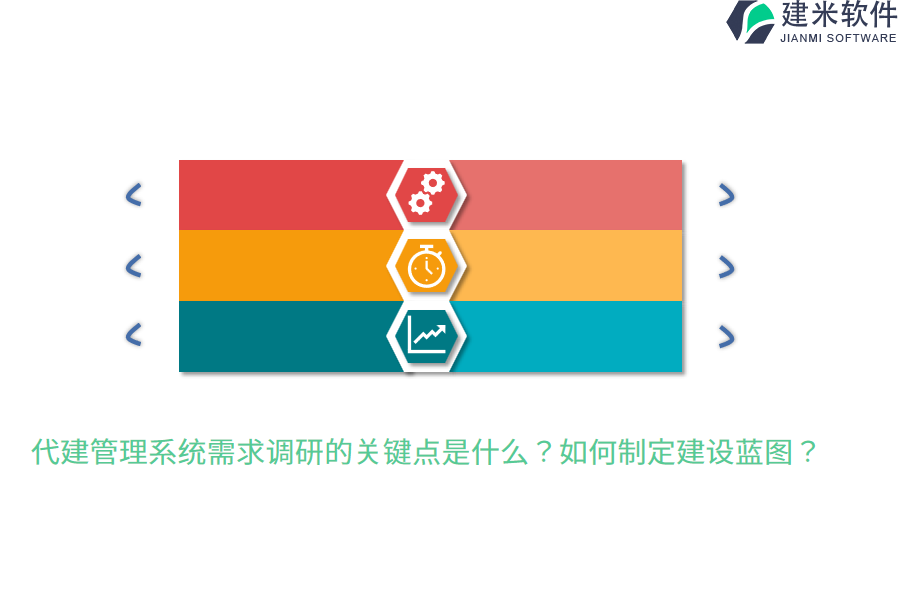 建米软件
JIANMI SOFTWARE

代建管理系统需求调研的关键点是什么？如何制定建设蓝图？